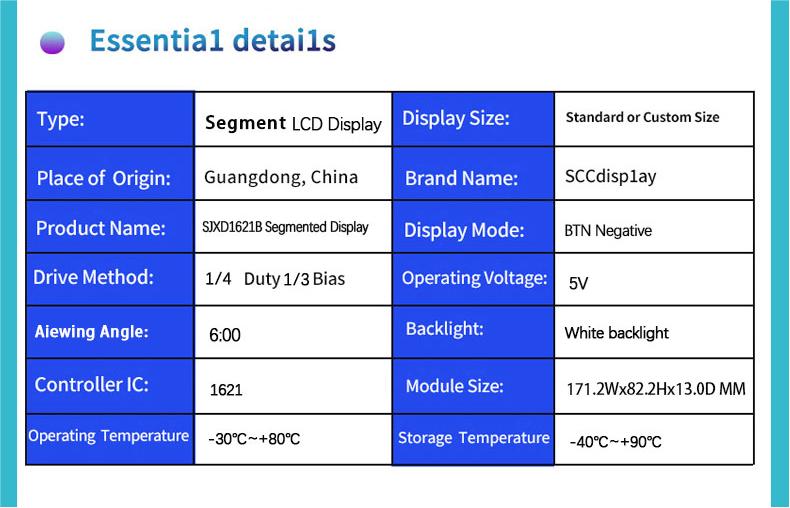 Essentia1 detai1s

| Type: | Segment LCD Display | Display Size: | Standard or Custom Size |
|---|---|---|---|
| Place of Origin: | Guangdong, China | Brand Name: | SCCdisp1ay |
| Product Name: | SJXD1621B Segmented Display | Display Mode: | BTN Negative |
| Drive Method: | 1/4 Duty 1/3 Bias | Operating Voltage: | 5V |
| Aiewing Angle: | 6:00 | Backlight: | White backlight |
| Controller IC: | 1621 | Module Size: | 171.2Wx82.2Hx13.0D MM |
| Operating Temperature | -30℃~+80℃ | Storage Temperature | -40℃~+90℃ |